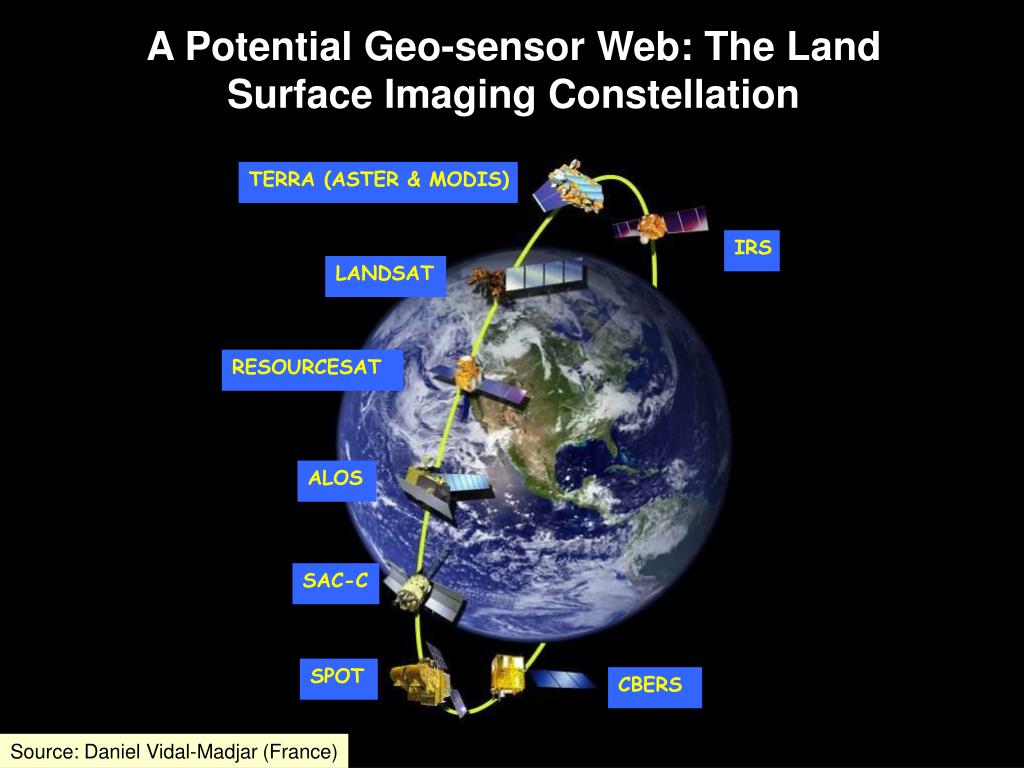 A Potential Geo-sensor Web: The Land Surface Imaging Constellation

TERRA (ASTER & MODIS)

IRS

LANDSAT

RESOURCESAT

ALOS

SAC-C

SPOT

CBERS

Source: Daniel Vidal-Madjar (France)